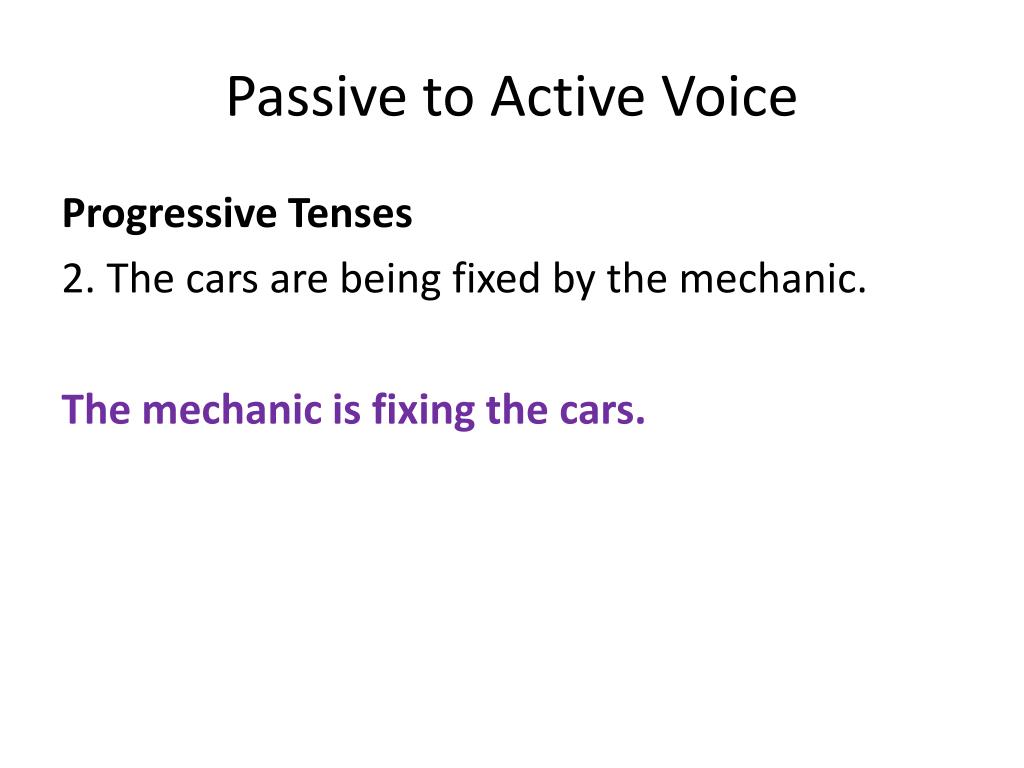 Passive to Active Voice

Progressive Tenses

2. The cars are being fixed by the mechanic.

The mechanic is fixing the cars.